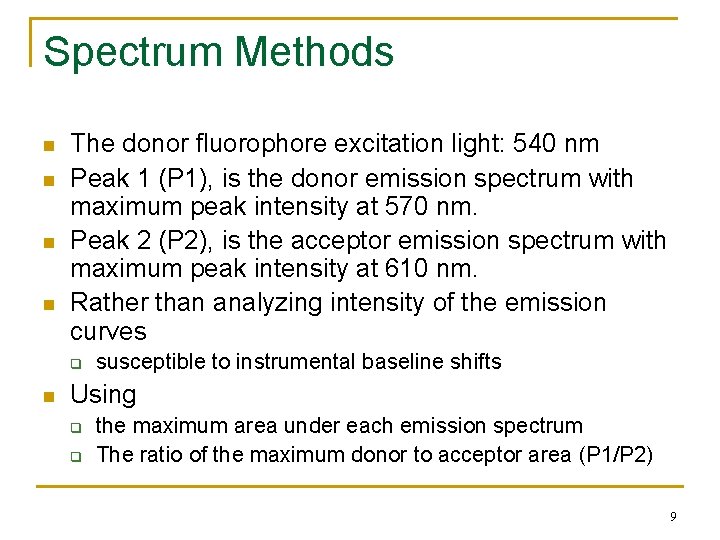 Spectrum Methods

- The donor fluorophore excitation light: 540 nm
- Peak 1 (P1), is the donor emission spectrum with maximum peak intensity at 570 nm.
- Peak 2 (P2), is the acceptor emission spectrum with maximum peak intensity at 610 nm.
- Rather than analyzing intensity of the emission curves
  - susceptible to instrumental baseline shifts
- Using
  - the maximum area under each emission spectrum
  - The ratio of the maximum donor to acceptor area (P1/P2)

9